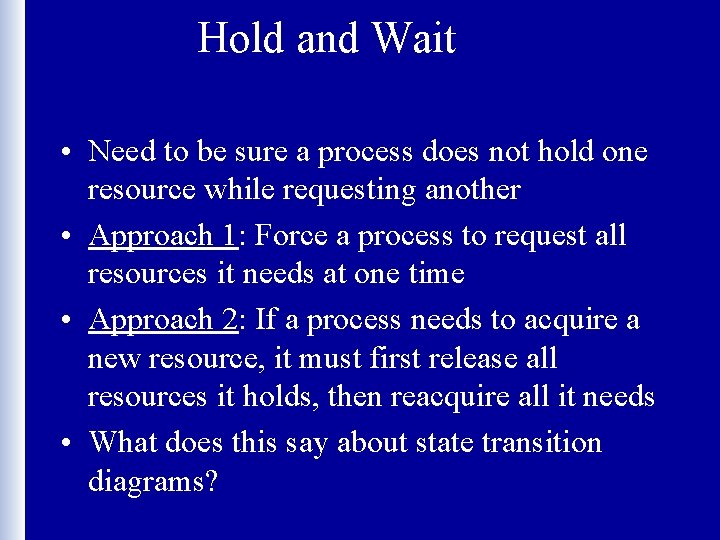 Hold and Wait

• Need to be sure a process does not hold one resource while requesting another

• Approach 1: Force a process to request all resources it needs at one time

• Approach 2: If a process needs to acquire a new resource, it must first release all resources it holds, then reacquire all it needs

• What does this say about state transition diagrams?